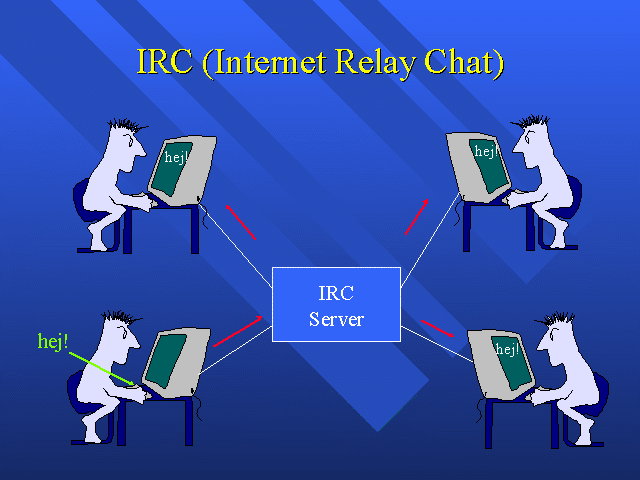 IRC (Internet Relay Chat)

hej!

hej!

IRC Server

hej!

hej!